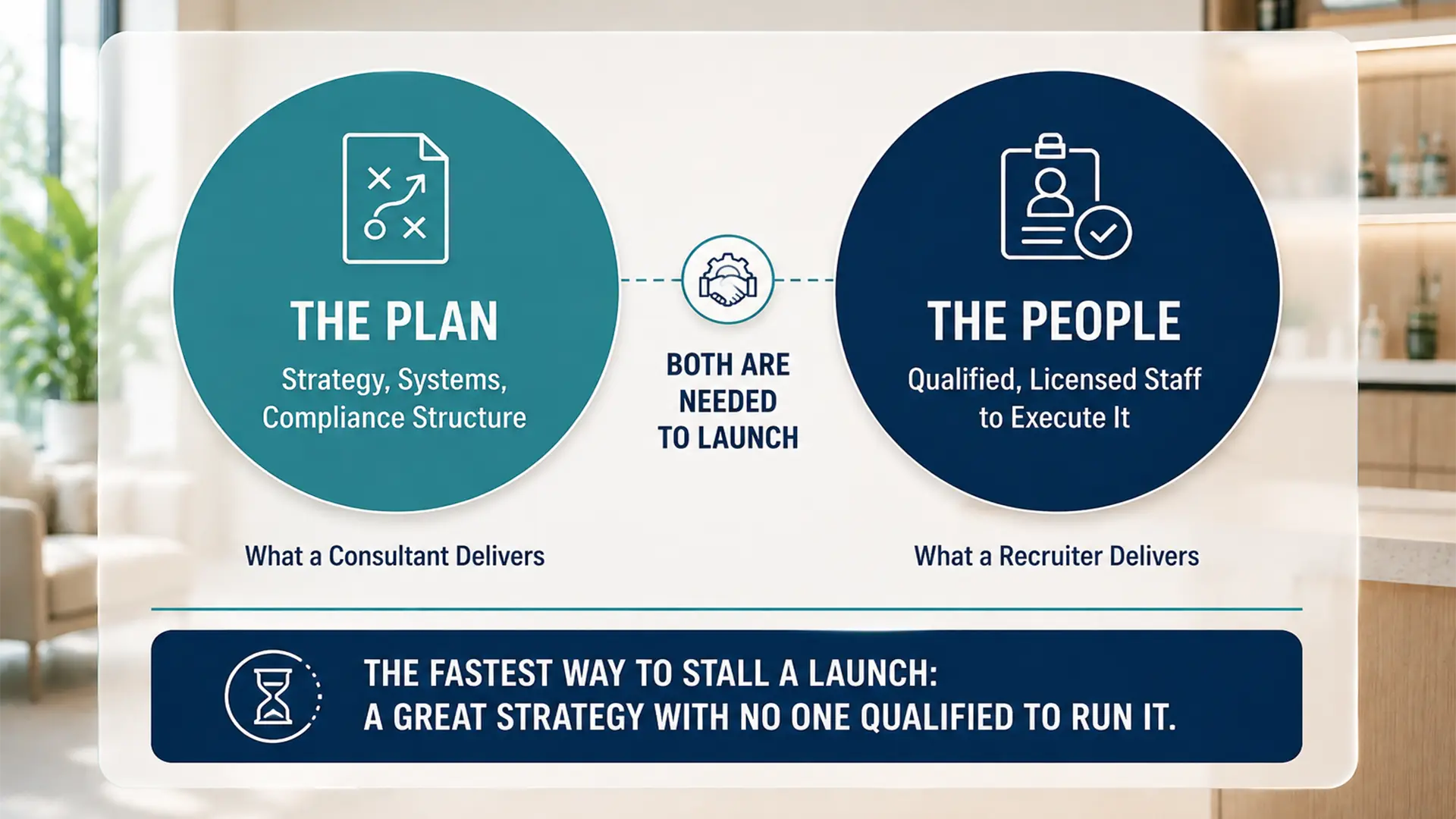 THE PLAN

Strategy, Systems, Compliance Structure

What a Consultant Delivers

BOTH ARE NEEDED TO LAUNCH

THE PEOPLE

Qualified, Licensed Staff to Execute It

What a Recruiter Delivers

THE FASTEST WAY TO STALL A LAUNCH:
A GREAT STRATEGY WITH NO ONE QUALIFIED TO RUN IT.